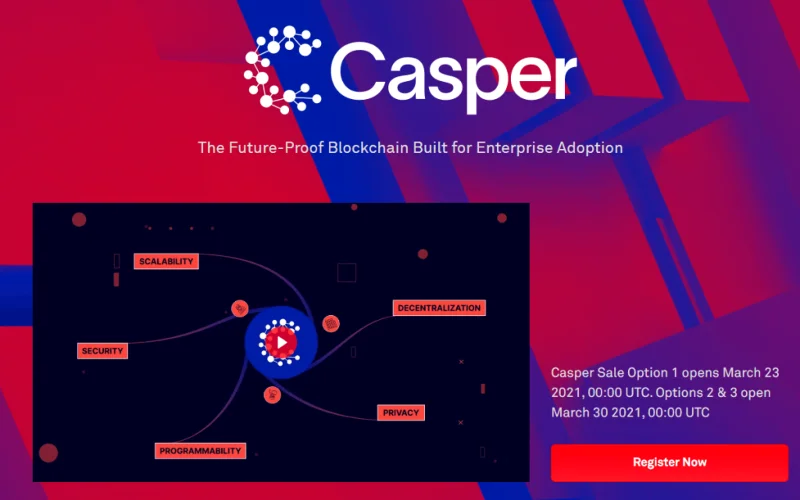 Casper

The Future-Proof Blockchain Built for Enterprise Adoption

SCALABILITY

DECENTRALIZATION

SECURITY

PRIVACY

PROGRAMMABILITY

Casper Sale Option 1 opens March 23 2021, 00:00 UTC. Options 2 & 3 open March 30 2021, 00:00 UTC

Register Now